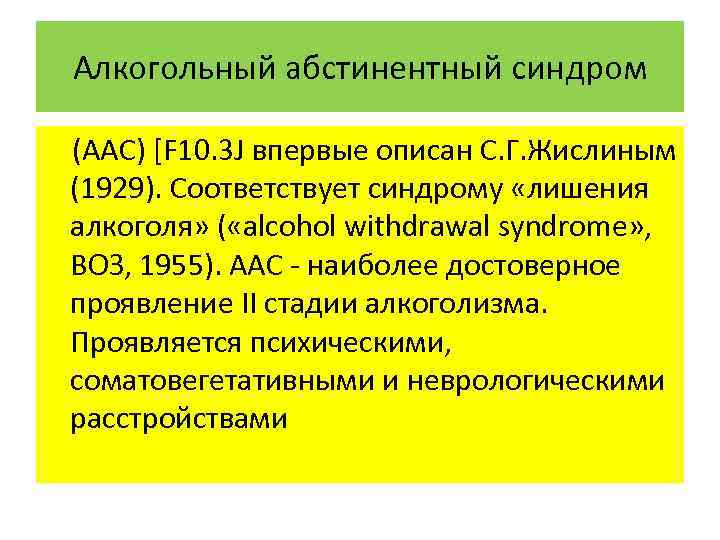 Алкогольный абстинентный синдром

(ААС) [F10.3J впервые описан С.Г.Жислиным (1929). Соответствует синдрому «лишения алкоголя» («alcohol withdrawal syndrome», ВОЗ, 1955). ААС - наиболее достоверное проявление II стадии алкоголизма. Проявляется психическими, соматовегетативными и неврологическими расстройствами